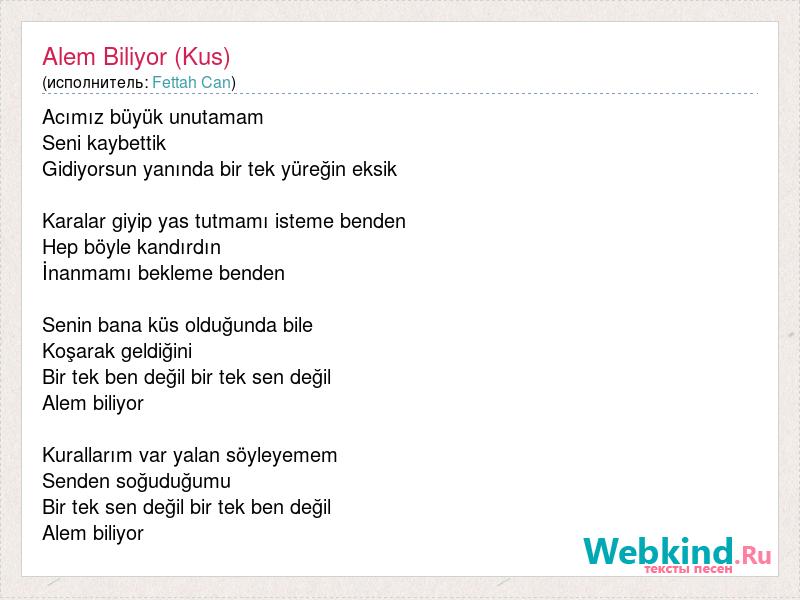 Alem Biliyor (Kus)
(исполнитель: Fettah Can)

Acımız büyük unutamam
Seni kaybettik
Gidiyorsun yanında bir tek yüreğin eksik

Karalar giyip yas tutmamı isteme benden
Hep böyle kandırdın
İnanmamı bekleme benden

Senin bana küs olduğunda bile
Koşarak geldiğini
Bir tek ben değil bir tek sen değil
Alem biliyor

Kurallarım var yalan söyleyemem
Senden soğuduğumu
Bir tek sen değil bir tek ben değil
Alem biliyor

Webkind.Ru
тексты песен